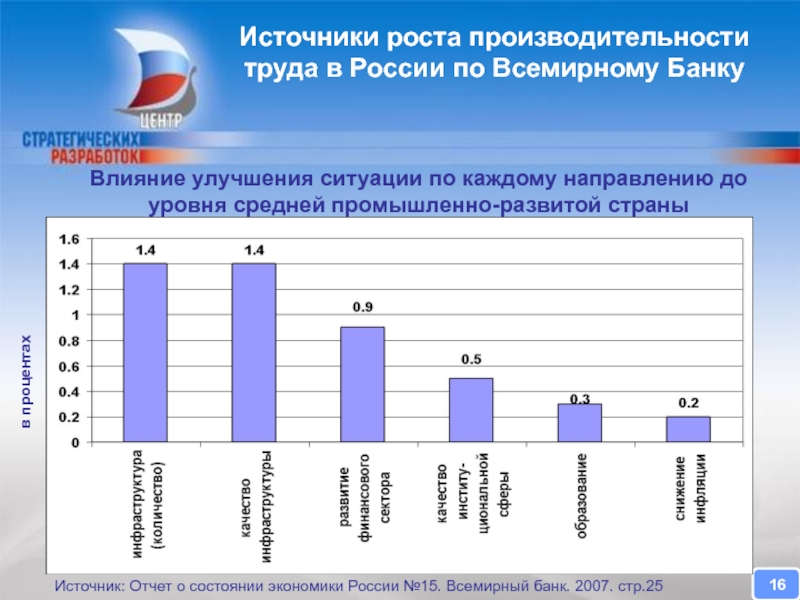 ЦЕНТР
СТРАТЕГИЧЕСКИХ РАЗРАБОТОК

Источники роста производительности труда в России по Всемирному Банку

Влияние улучшения ситуации по каждому направлению до уровня средней промышленно-развитой страны

в процентах

1.6
1.4
1.2
1
0.8
0.6
0.4
0.2
0

1.4
1.4
0.9
0.5
0.3
0.2

инфраструктура (количество)
качество инфраструктуры
развитие финансового сектора
качество институциональной сферы
образование
снижение инфляции

Источник: Отчет о состоянии экономики России №15. Всемирный банк. 2007. стр.25

16